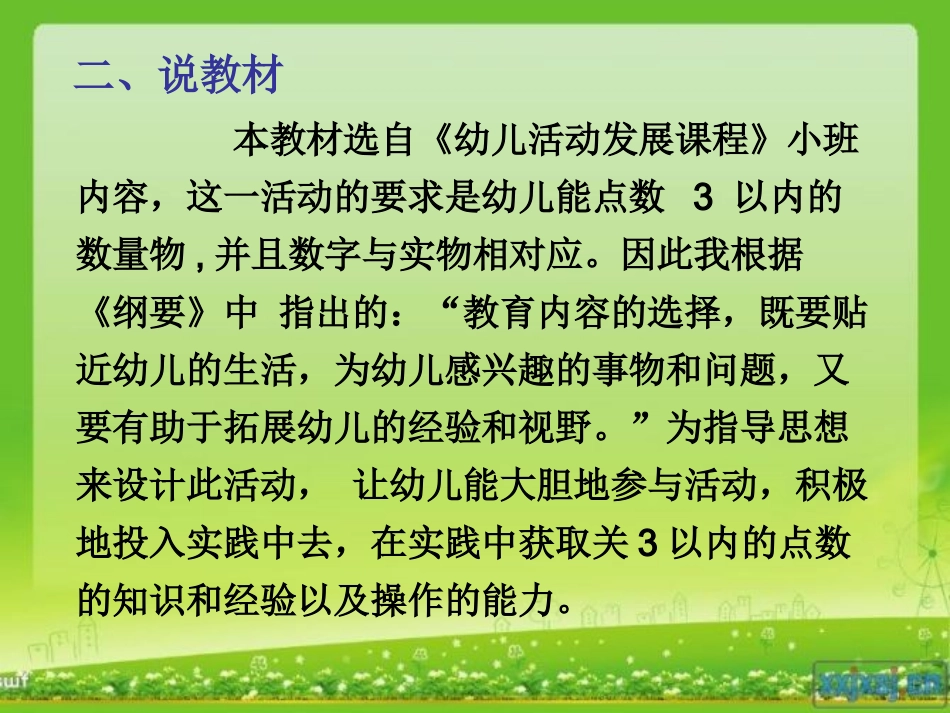 二、说教材

本教材选自《幼儿活动发展课程》小班内容，这一活动的要求是幼儿能点数 3 以内的数量物，并且数字与实物相对应。因此我根据《纲要》中 指出的：“教育内容的选择，既要贴近幼儿的生活，为幼儿感兴趣的事物和问题，又要有助于拓展幼儿的经验和视野。”为指导思想来设计此活动， 让幼儿能大胆地参与活动，积极地投入实践中去，在实践中获取关 3 以内的点数的知识和经验以及操作的能力。

xxjxsj.cn